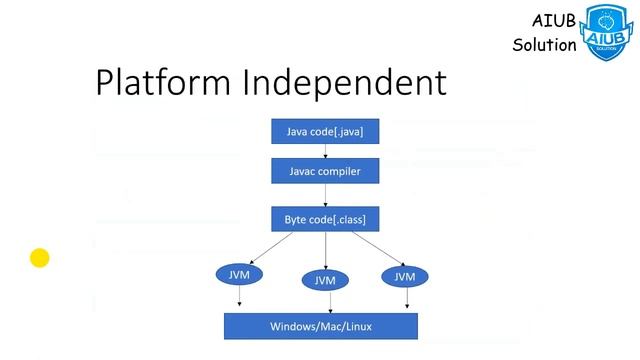 AIUB Solution

AIUB
SOLUTION

Platform Independent

Java code[.java]

Javac compiler

Byte code[.class]

JVM

JVM

JVM

Windows/Mac/Linux